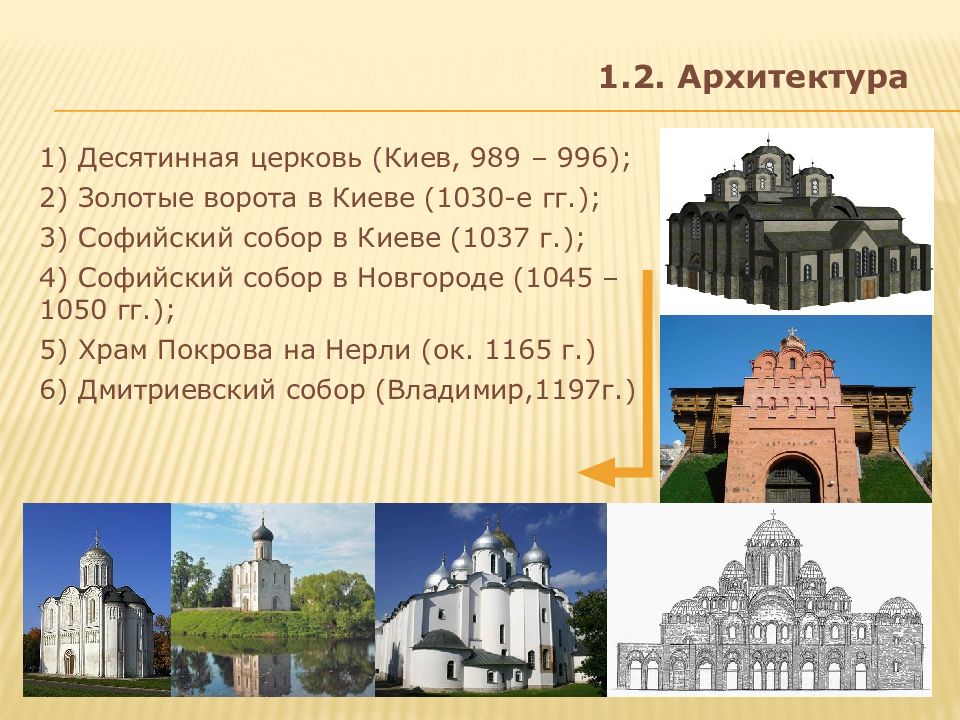 1.2. Архитектура

1) Десятинная церковь (Киев, 989 – 996);
2) Золотые ворота в Киеве (1030-е гг.);
3) Софийский собор в Киеве (1037 г.);
4) Софийский собор в Новгороде (1045 – 1050 гг.);
5) Храм Покрова на Нерли (ок. 1165 г.)
6) Дмитриевский собор (Владимир,1197г.)